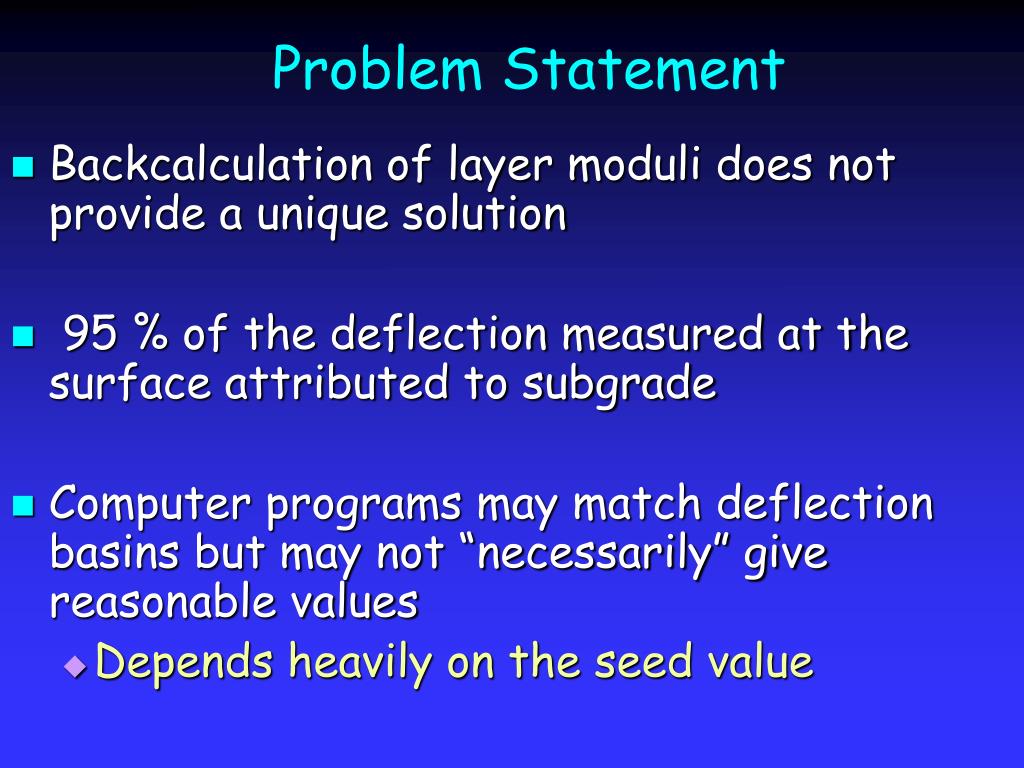 Problem Statement

Backcalculation of layer moduli does not provide a unique solution

95 % of the deflection measured at the surface attributed to subgrade

Computer programs may match deflection basins but may not “necessarily” give reasonable values

Depends heavily on the seed value